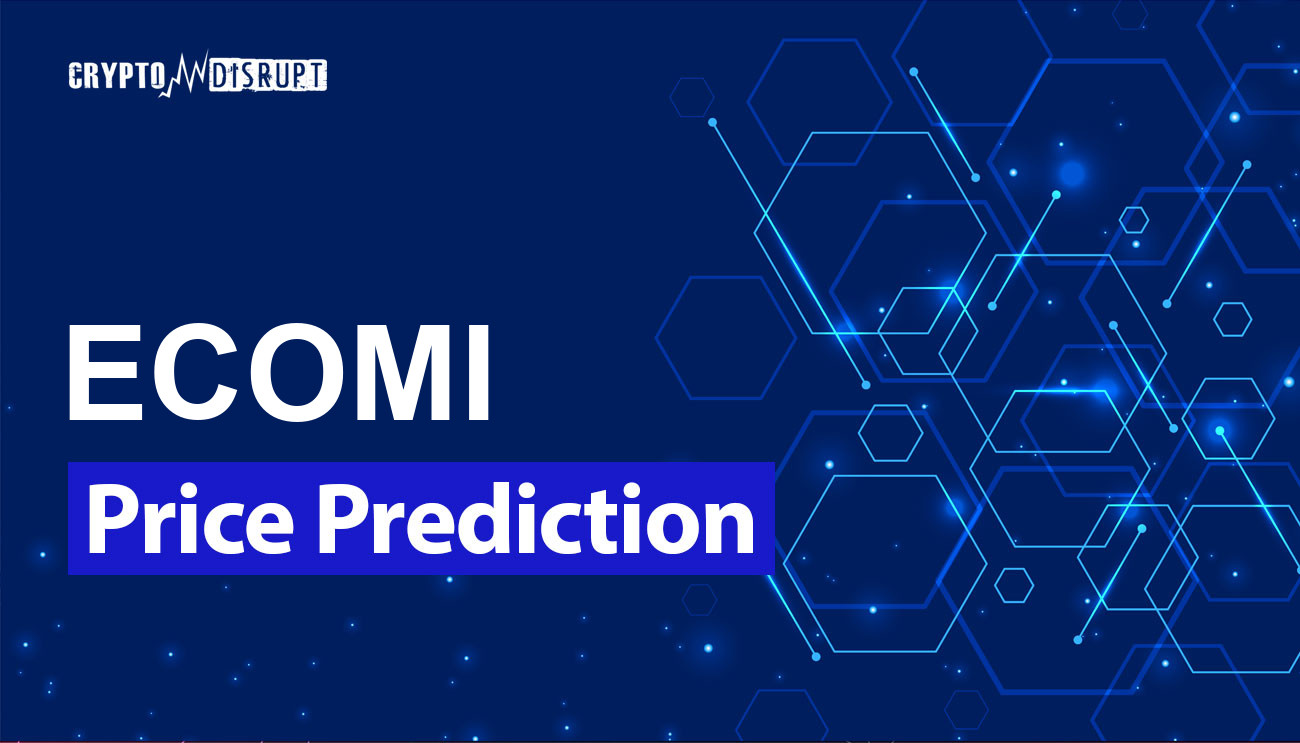 CRYPTO DISRUPT

ECOMI

Price Prediction